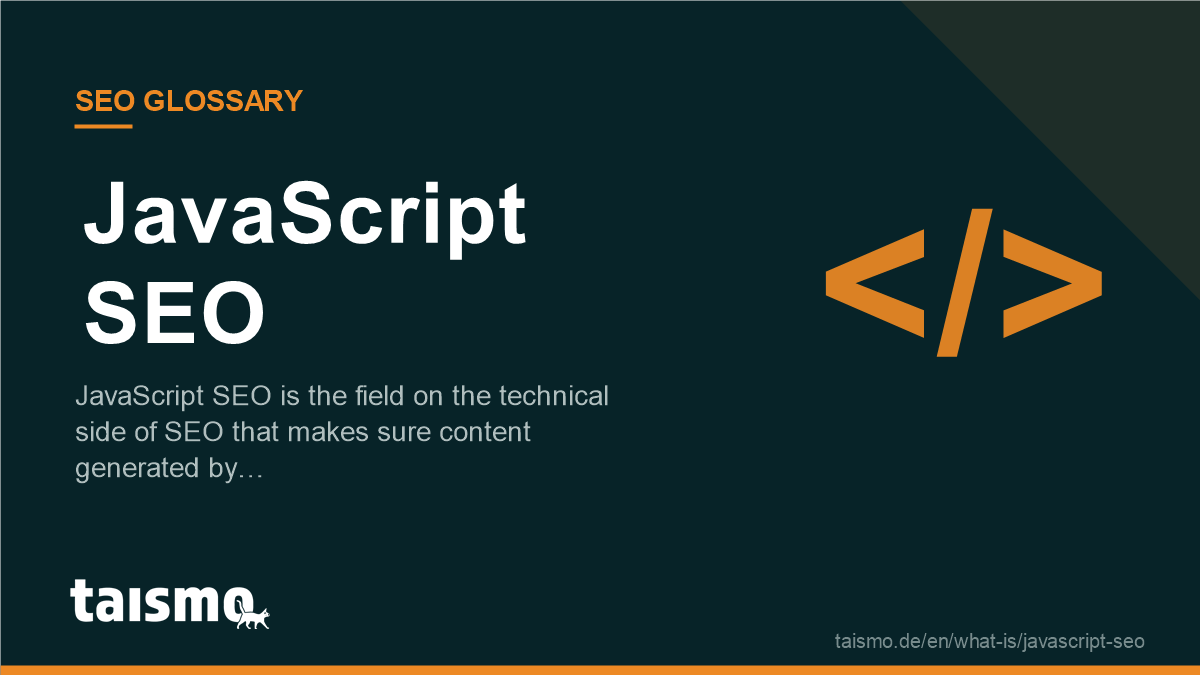 SEO GLOSSARY

JavaScript SEO

</>

JavaScript SEO is the field on the technical side of SEO that makes sure content generated by…

taismo

taismo.de/en/what-is/javascript-seo